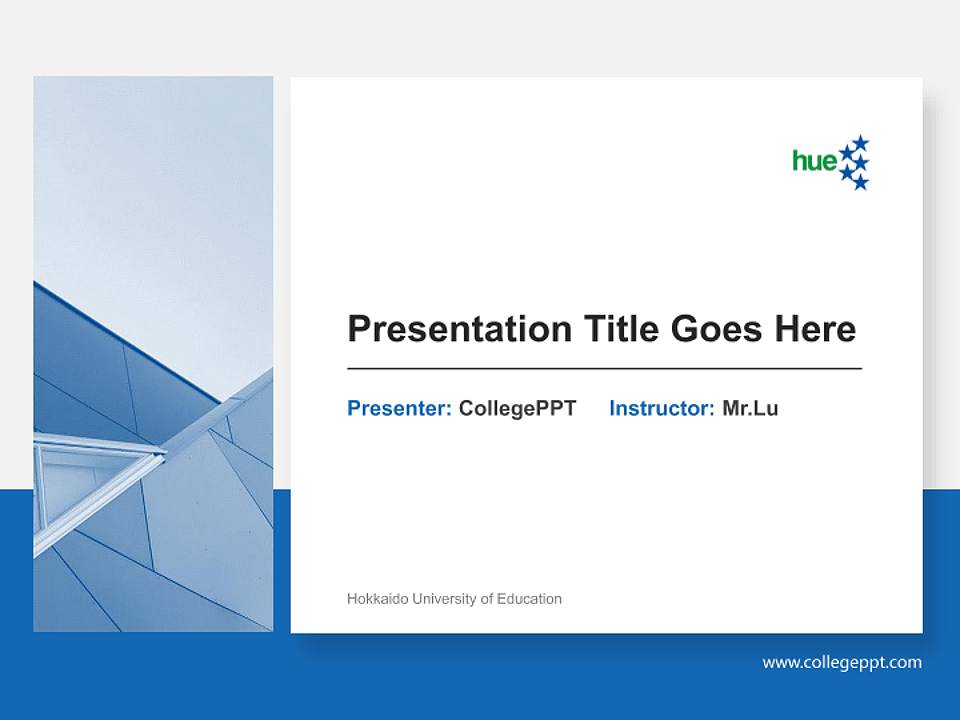 hue

Presentation Title Goes Here

Presenter: CollegePPT Instructor: Mr.Lu

Hokkaido University of Education

www.collegeppt.com